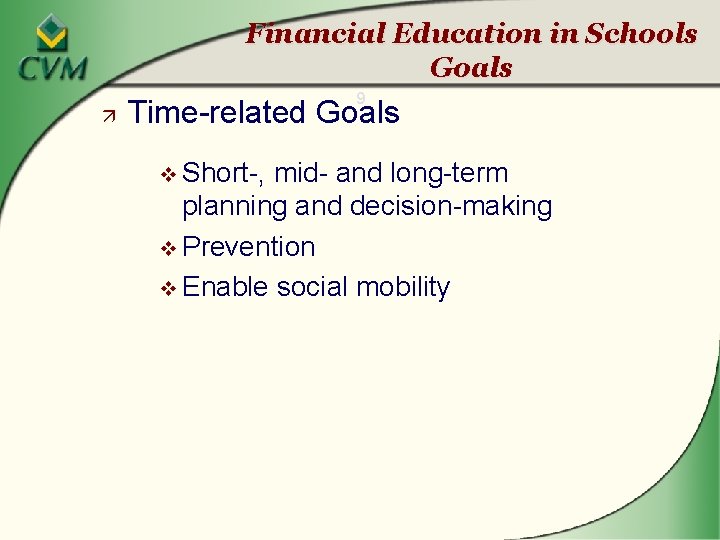 CVM

Financial Education in Schools
Goals

9

Time-related Goals

Short-, mid- and long-term planning and decision-making

Prevention

Enable social mobility